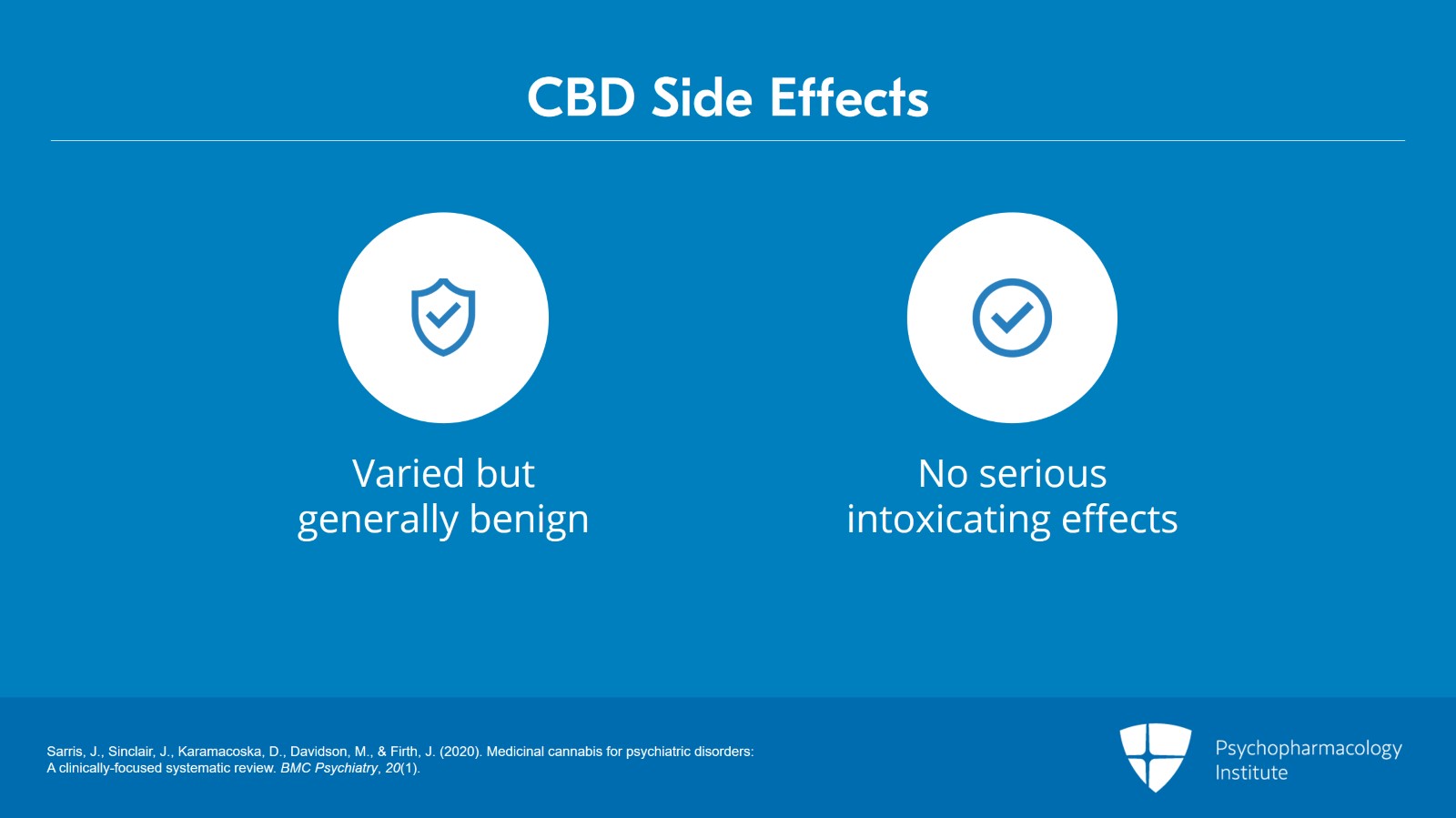 CBD Side Effects

Varied but generally benign

No serious intoxicating effects

Sarris, J., Sinclair, J., Karamacoska, D., Davidson, M., & Firth, J. (2020). Medicinal cannabis for psychiatric disorders: A clinically-focused systematic review. BMC Psychiatry, 20(1).

Psychopharmacology Institute